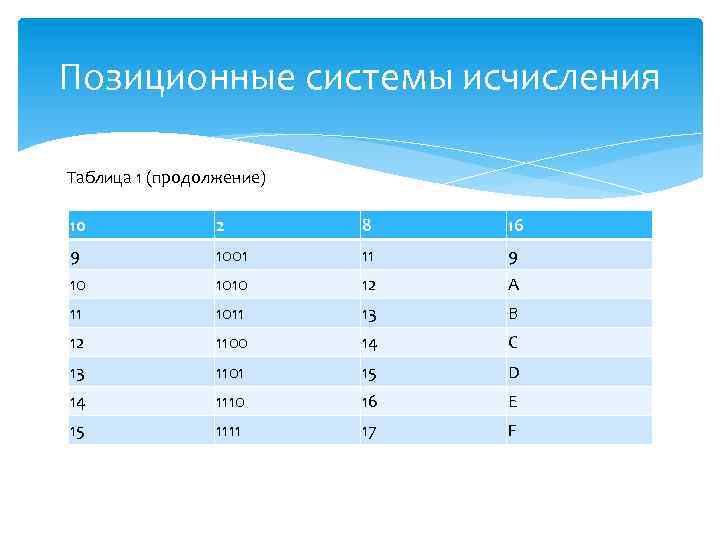 Позиционные системы исчисления

Таблица 1 (продолжение)

| 10 | 2 | 8 | 16 |
|---|---|---|---|
| 9 | 1001 | 11 | 9 |
| 10 | 1010 | 12 | A |
| 11 | 1011 | 13 | B |
| 12 | 1100 | 14 | C |
| 13 | 1101 | 15 | D |
| 14 | 1110 | 16 | E |
| 15 | 1111 | 17 | F |